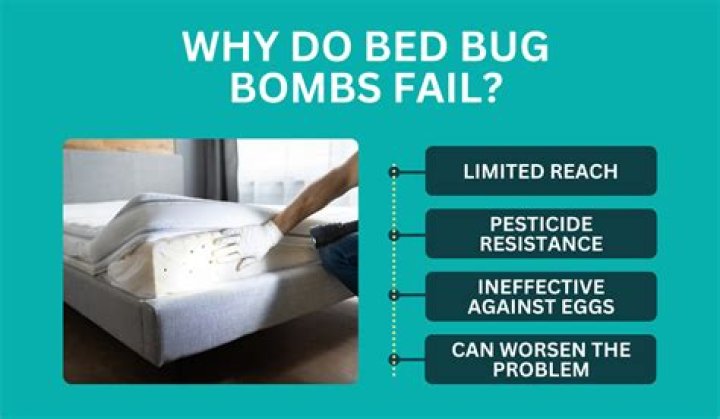 WHY DO BED BUG BOMBS FAIL?

LIMITED REACH

PESTICIDE RESISTANCE

INEFFECTIVE AGAINST EGGS

CAN WORSEN THE PROBLEM